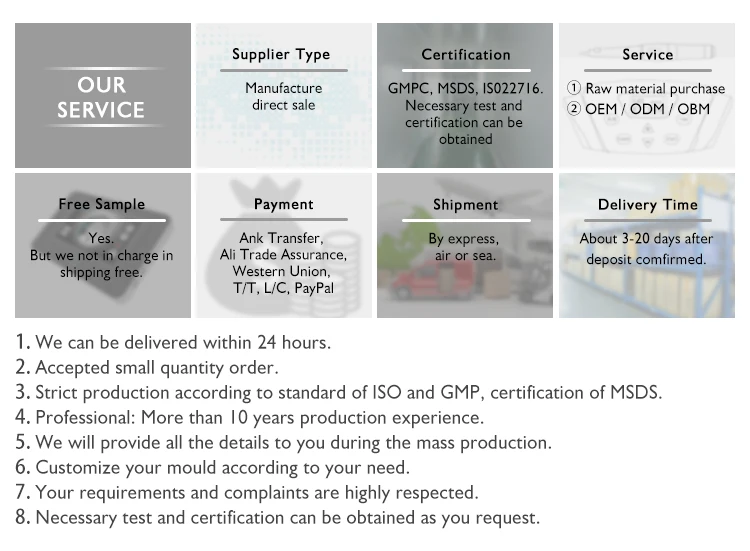 OUR SERVICE

Supplier Type

Manufacture direct sale

Certification

GMPC, MSDS, IS022716. Necessary test and certification can be obtained

Service

① Raw material purchase
② OEM / ODM / OBM

Free Sample

Yes. But we not in charge in shipping free.

Payment

Ank Transfer, Ali Trade Assurance, Western Union, T/T, L/C, PayPal

Shipment

By express, air or sea.

Delivery Time

About 3-20 days after deposit comfirmed.

1. We can be delivered within 24 hours.
2. Accepted small quantity order.
3. Strict production according to standard of ISO and GMP, certification of MSDS.
4. Professional: More than 10 years production experience.
5. We will provide all the details to you during the mass production.
6. Customize your mould according to your need.
7. Your requirements and complaints are highly respected.
8. Necessary test and certification can be obtained as you request.